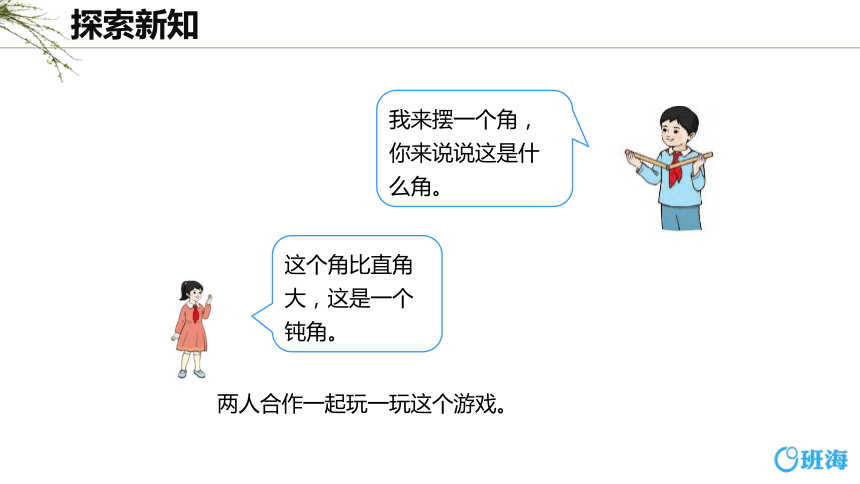 探索新知

我来摆一个角，你来说说这是什么角。

这个角比直角大，这是一个钝角。

两人合作一起玩一玩这个游戏。

班海